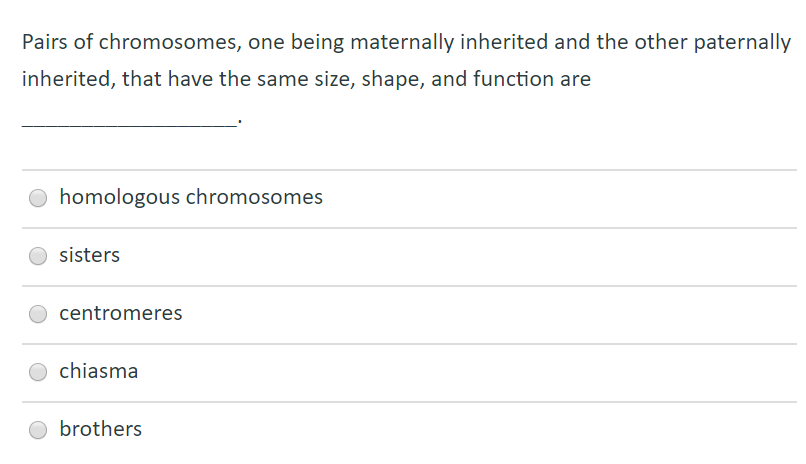 Pairs of chromosomes, one being maternally inherited and the other paternally inherited, that have the same size, shape, and function are

____________________.

homologous chromosomes

sisters

centromeres

chiasma

brothers